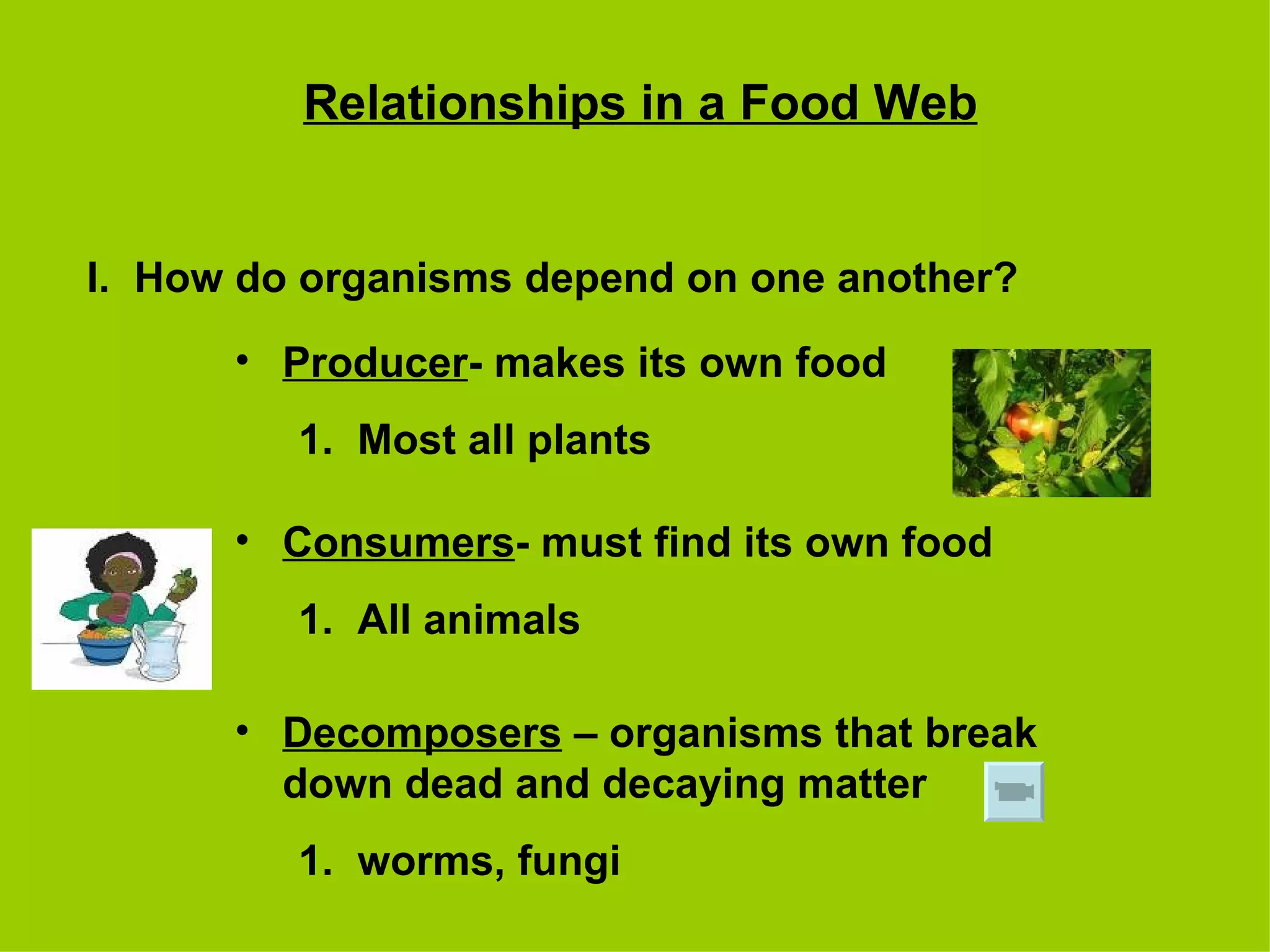 Relationships in a Food Web

I. How do organisms depend on one another?

• Producer- makes its own food

1. Most all plants

• Consumers- must find its own food

1. All animals

• Decomposers – organisms that break down dead and decaying matter

1. worms, fungi